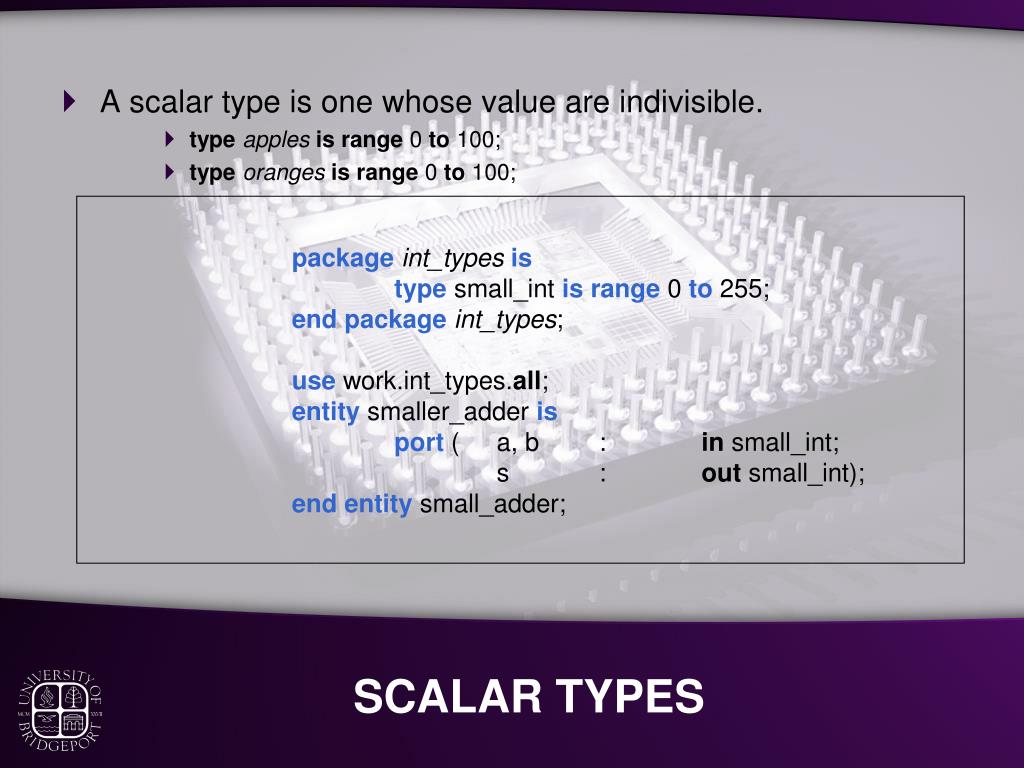 A scalar type is one whose value are indivisible.

type apples is range 0 to 100;

type oranges is range 0 to 100;

package int_types is
type small_int is range 0 to 255;
end package int_types;

use work.int_types.all;
entity smaller_adder is
port ( a, b : in small_int;
s : out small_int);
end entity small_adder;

UNIVERSITY OF BRIDGEPORT

SCALAR TYPES